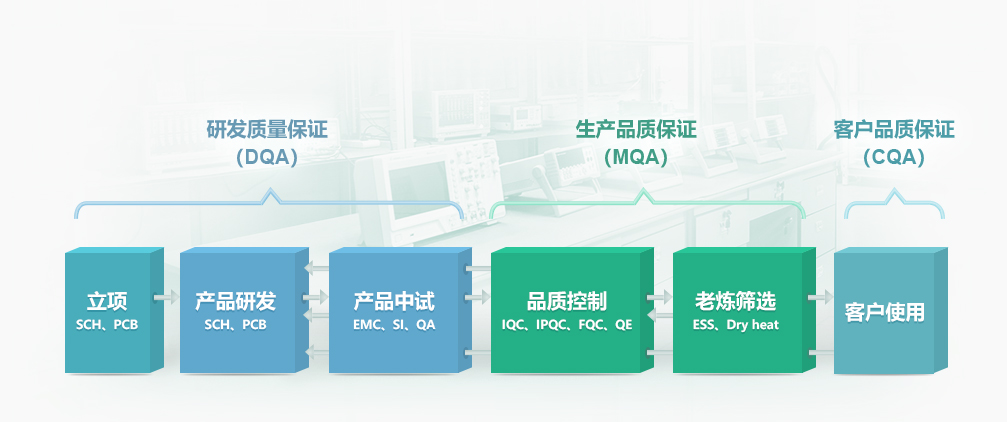 研发质量保证
（DQA）

生产品质保证
（MQA）

客户品质保证
（CQA）

立项
SCH、PCB

产品研发
SCH、PCB

产品中试
EMC、SI、QA

品质控制
IQC、IPQC、FQC、QE

老炼筛选
ESS、Dry heat

客户使用